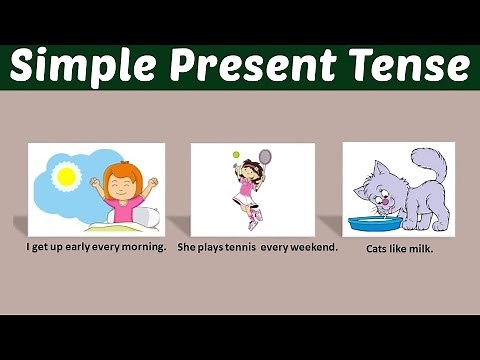 Simple Present Tense

I get up early every morning.

She plays tennis every weekend.

Cats like milk.